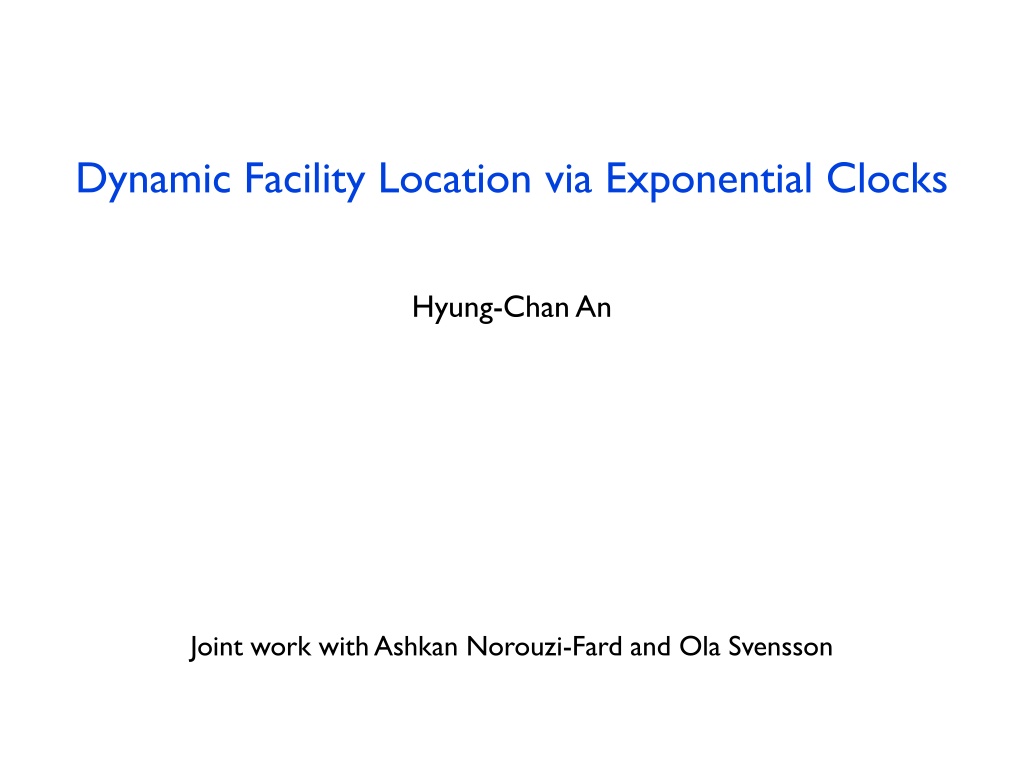 Dynamic Facility Location via Exponential Clocks

Hyung-Chan An

Joint work with Ashkan Norouzi-Fard and Ola Svensson